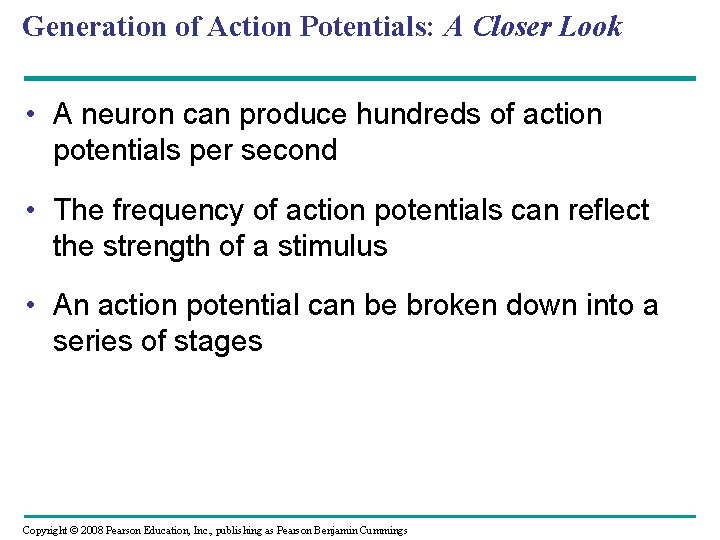 Generation of Action Potentials: A Closer Look

• A neuron can produce hundreds of action potentials per second

• The frequency of action potentials can reflect the strength of a stimulus

• An action potential can be broken down into a series of stages

Copyright © 2008 Pearson Education, Inc., publishing as Pearson Benjamin Cummings